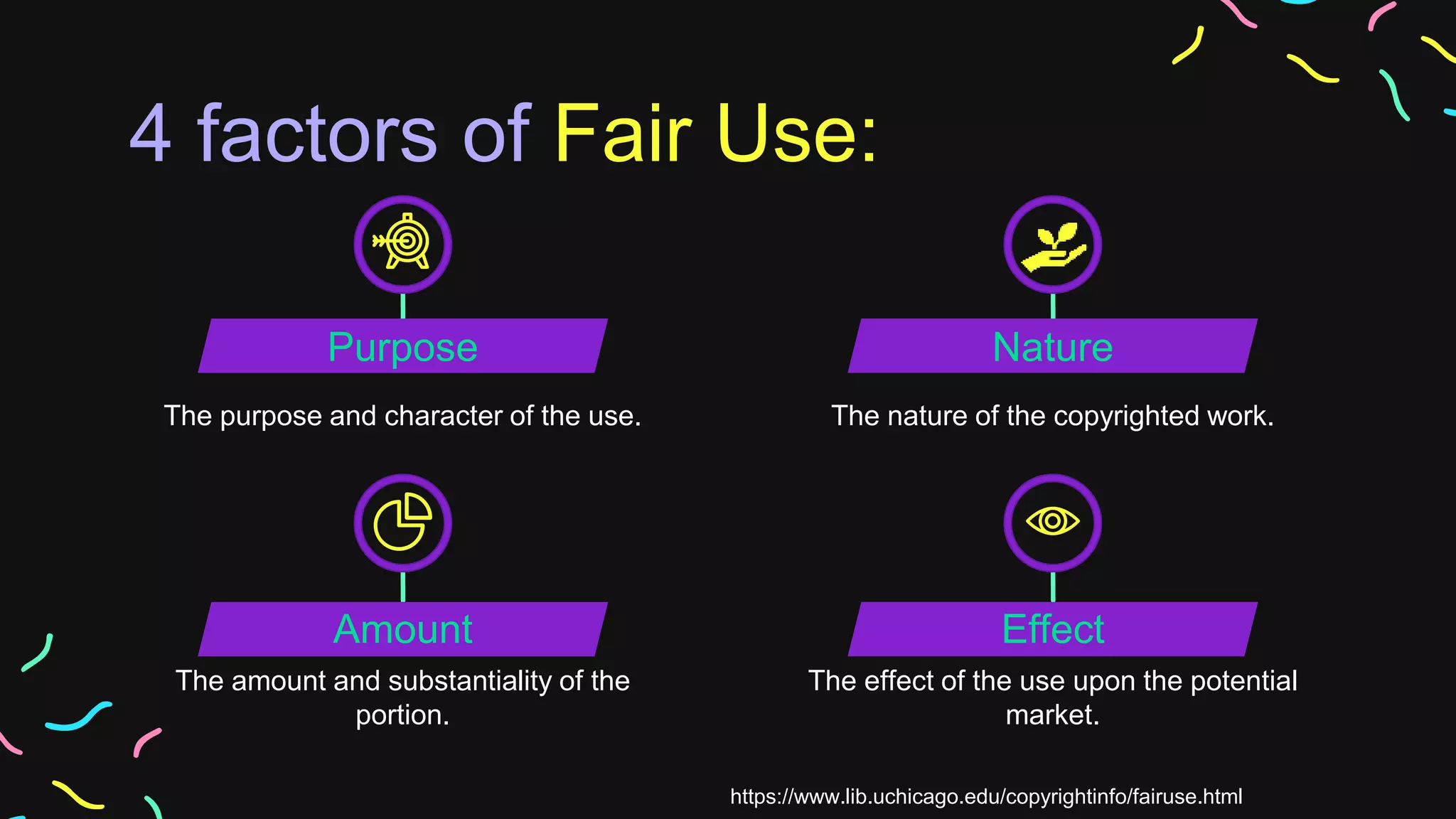 4 factors of Fair Use:

Purpose

The purpose and character of the use.

Nature

The nature of the copyrighted work.

Amount

The amount and substantiality of the portion.

Effect

The effect of the use upon the potential market.

https://www.lib.uchicago.edu/copyrightinfo/fairuse.html